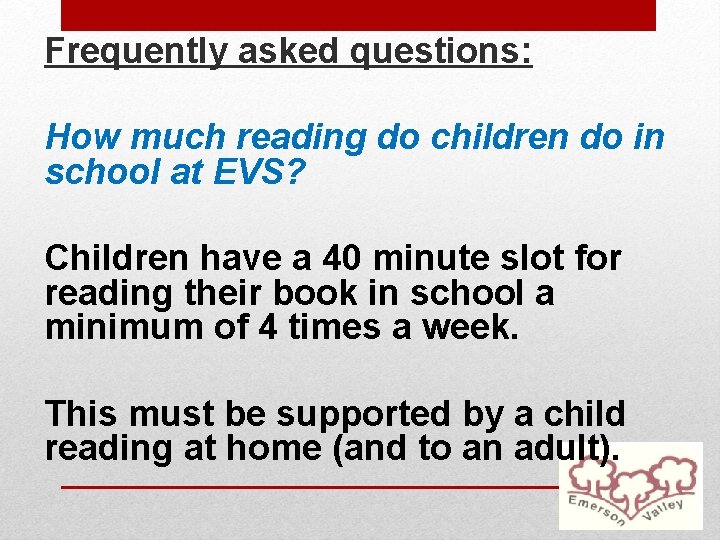 Frequently asked questions:

How much reading do children do in school at EVS?

Children have a 40 minute slot for reading their book in school a minimum of 4 times a week.

This must be supported by a child reading at home (and to an adult).

Emerson Valley